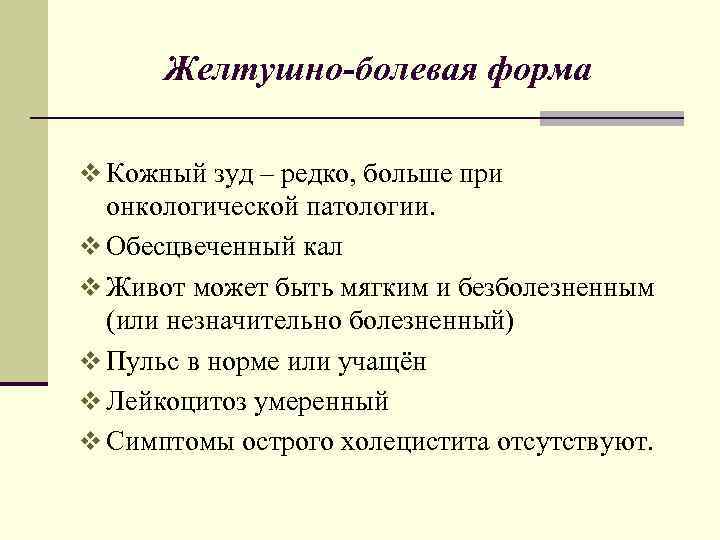 Желтушно-болевая форма

❖ Кожный зуд – редко, больше при онкологической патологии.
❖ Обесцвеченный кал
❖ Живот может быть мягким и безболезненным (или незначительно болезненный)
❖ Пульс в норме или учащён
❖ Лейкоцитоз умеренный
❖ Симптомы острого холецистита отсутствуют.